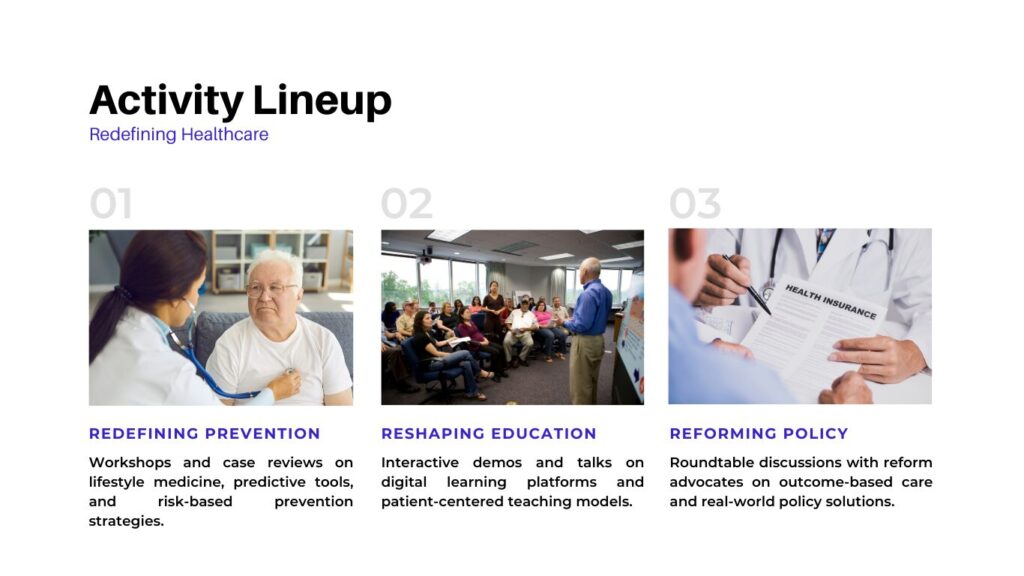 Activity Lineup
Redefining Healthcare

01

REDEFINING PREVENTION

Workshops and case reviews on lifestyle medicine, predictive tools, and risk-based prevention strategies.

02

RESHAPING EDUCATION

Interactive demos and talks on digital learning platforms and patient-centered teaching models.

03

HEALTH INSURANCE

REFORMING POLICY

Roundtable discussions with reform advocates on outcome-based care and real-world policy solutions.